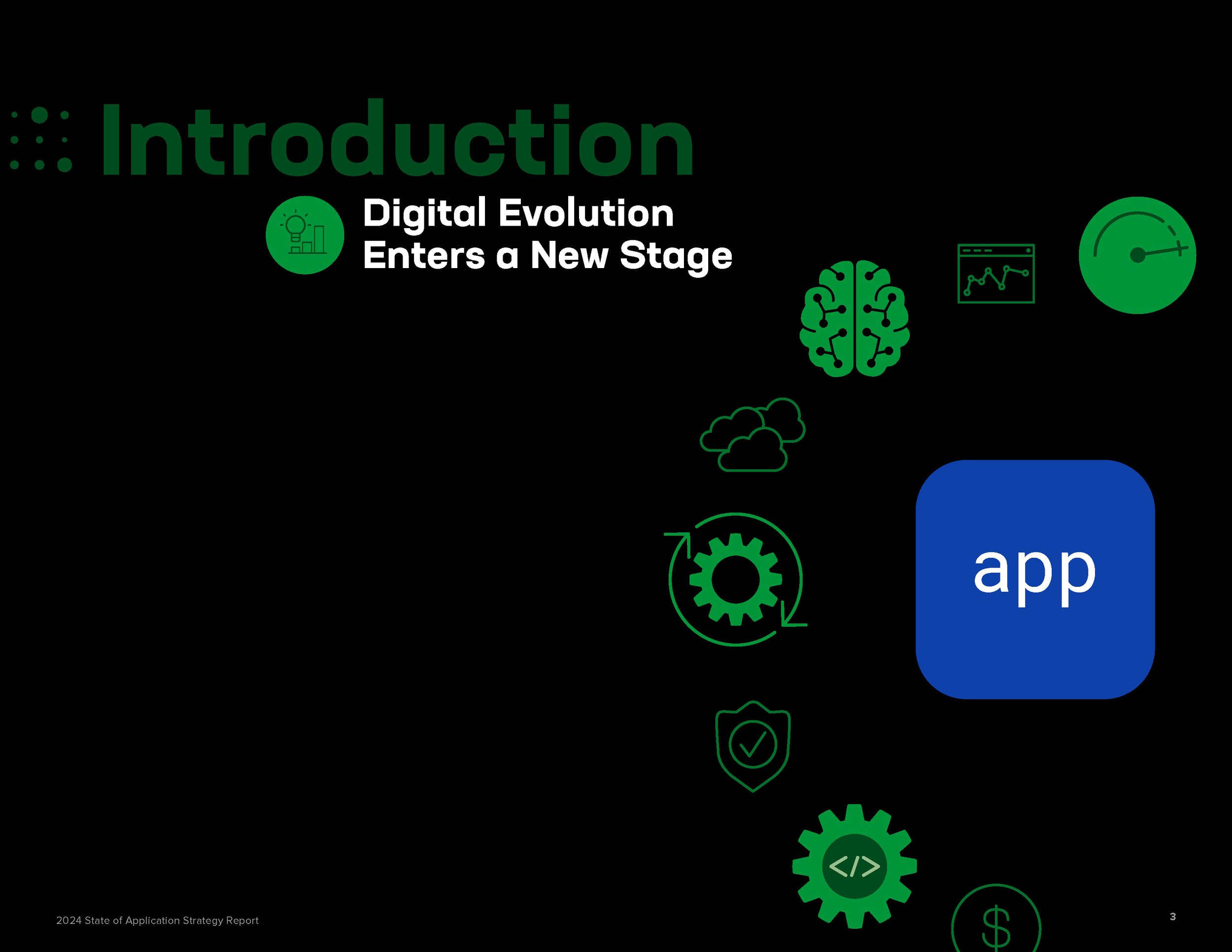 Introduction

Digital Evolution Enters a New Stage

app

</>

$

2024 State of Application Strategy Report

3